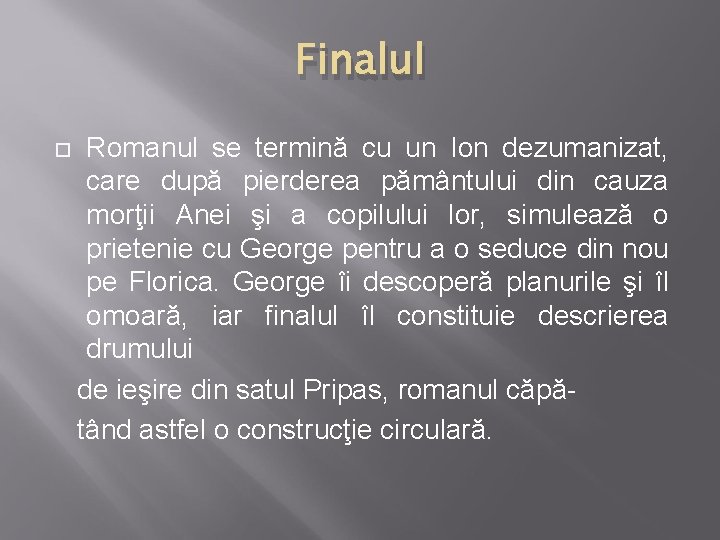 Finalul

Romanul se termină cu un Ion dezumanizat, care după pierderea pământului din cauza morţii Anei şi a copilului lor, simulează o prietenie cu George pentru a o seduce din nou pe Florica. George îi descoperă planurile şi îl omoară, iar finalul îl constituie descrierea drumului

de ieşire din satul Pripas, romanul căpătând astfel o construcţie circulară.